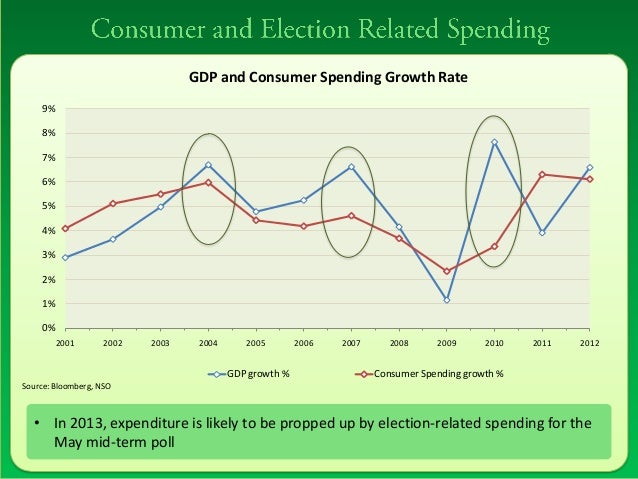 Consumer and Election Related Spending

GDP and Consumer Spending Growth Rate

9%
8%
7%
6%
5%
4%
3%
2%
1%
0%

2001 2002 2003 2004 2005 2006 2007 2008 2009 2010 2011 2012

GDP growth %
Consumer Spending growth %

Source: Bloomberg, NSO

• In 2013, expenditure is likely to be propped up by election-related spending for the May mid-term poll